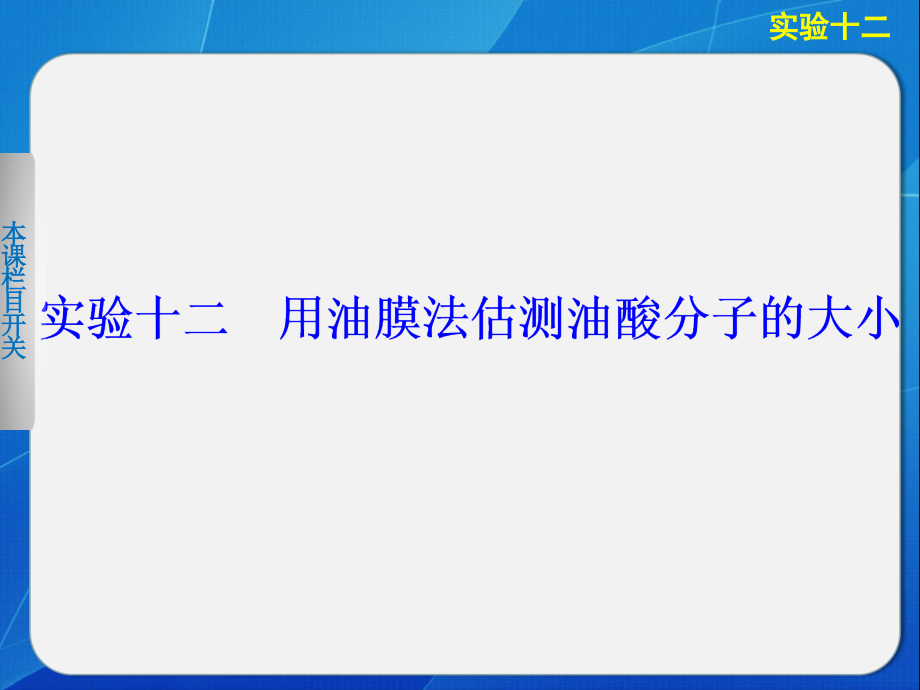 实验十二

本课栏目开关

实验十二　用油膜法估测油酸分子的大小